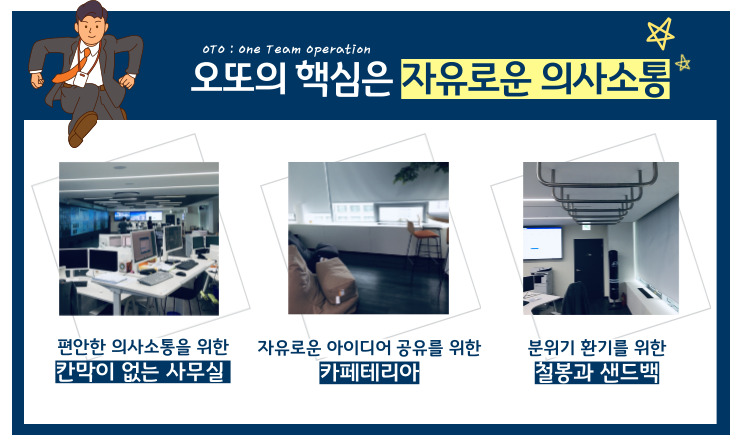 OTO : One Team Operation

오또의 핵심은 자유로운 의사소통

편안한 의사소통을 위한
칸막이 없는 사무실

자유로운 아이디어 공유를 위한
카페테리아

분위기 환기를 위한
철봉과 샌드백